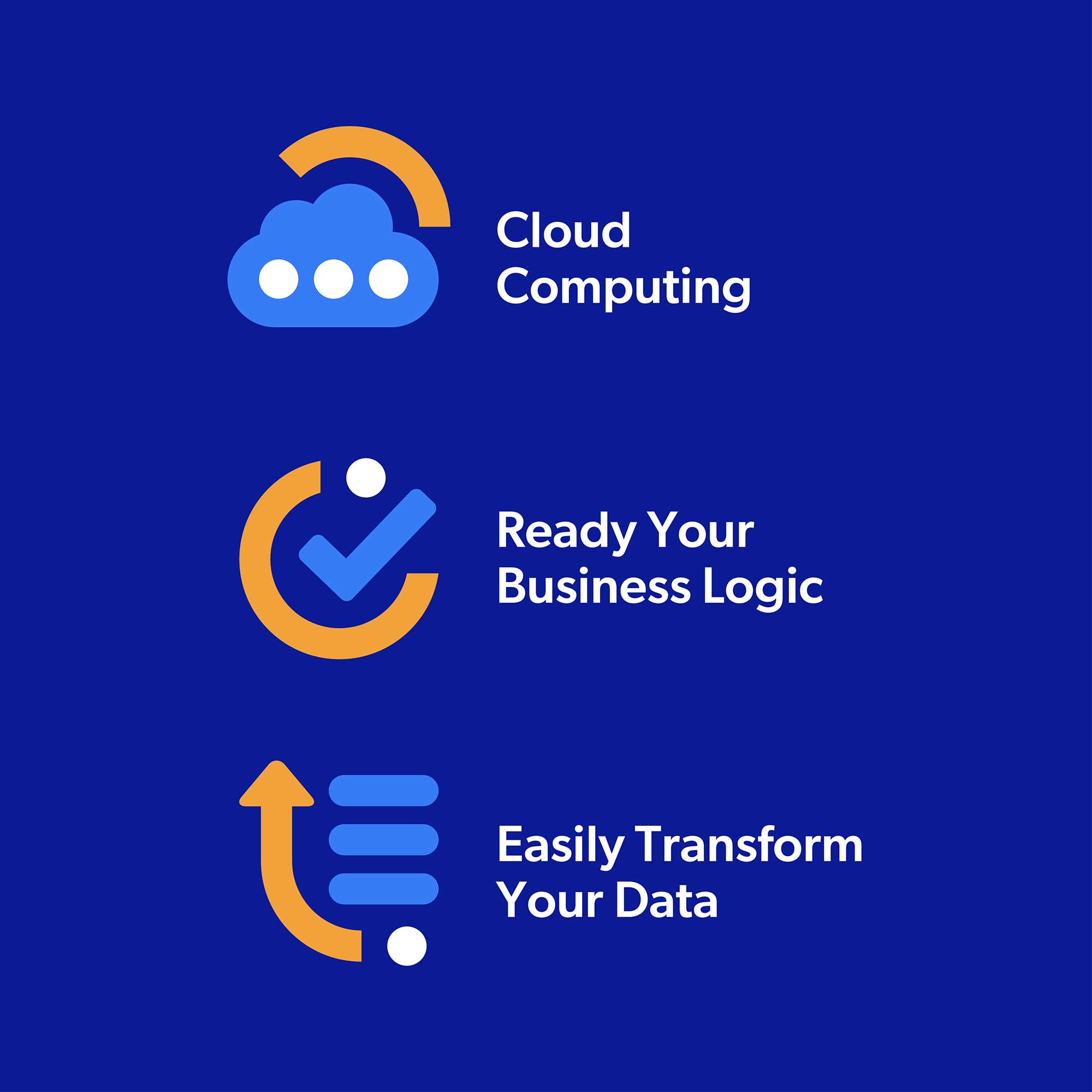 Cloud Computing

Ready Your Business Logic

Easily Transform Your Data